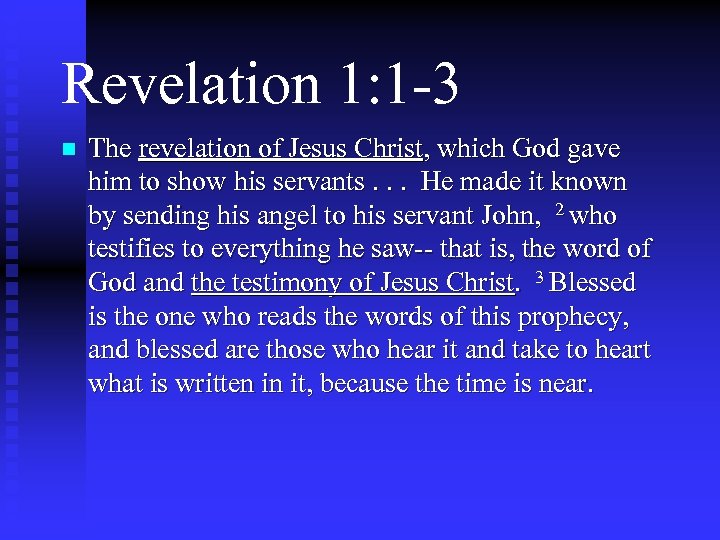 Revelation 1:1-3

The revelation of Jesus Christ, which God gave him to show his servants . . . He made it known by sending his angel to his servant John, $^2$ who testifies to everything he saw-- that is, the word of God and the testimony of Jesus Christ. $^3$ Blessed is the one who reads the words of this prophecy, and blessed are those who hear it and take to heart what is written in it, because the time is near.